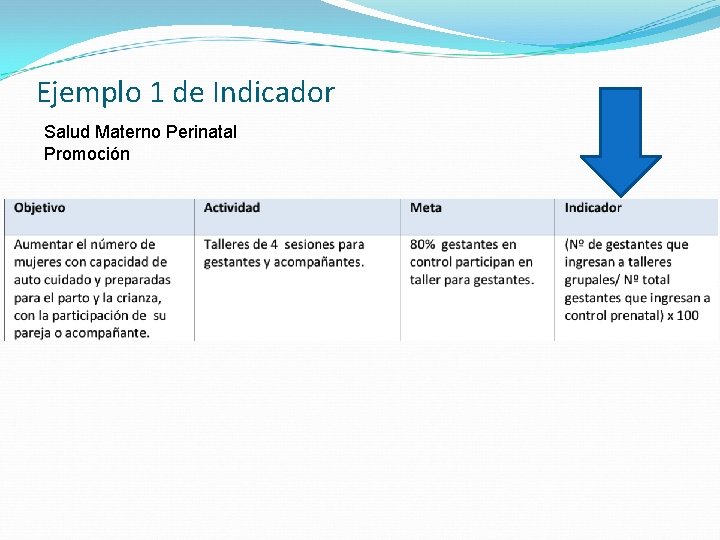 Ejemplo 1 de Indicador

Salud Materno Perinatal
Promoción

| Objetivo | Actividad | Meta | Indicador |
|---|---|---|---|
| Aumentar el número de mujeres con capacidad de auto cuidado y preparadas para el parto y la crianza, con la participación de su pareja o acompañante. | Talleres de 4 sesiones para gestantes y acompañantes. | 80% gestantes en control participan en taller para gestantes. | (Nº de gestantes que ingresan a talleres grupales/ Nº total gestantes que ingresan a control prenatal) x 100 |